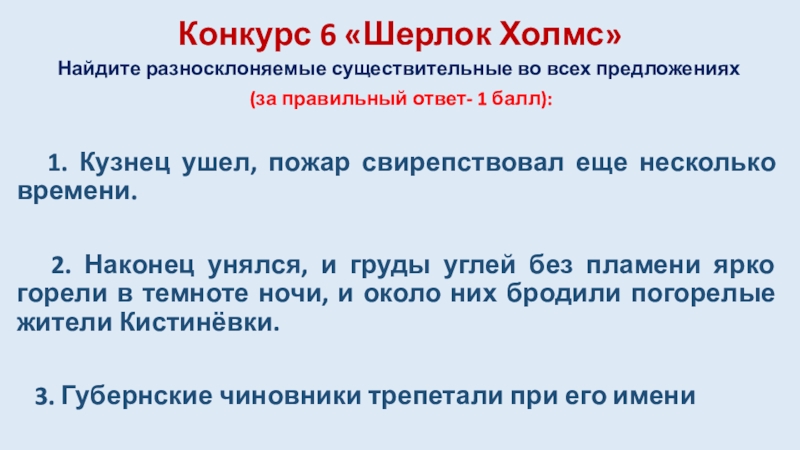 Конкурс 6 «Шерлок Холмс»

Найдите разносклоняемые существительные во всех предложениях

(за правильный ответ- 1 балл):

1. Кузнец ушел, пожар свирепствовал еще несколько времени.

2. Наконец унялся, и груды углей без пламени ярко горели в темноте ночи, и около них бродили погорелые жители Кистинёвки.

3. Губернские чиновники трепетали при его имени